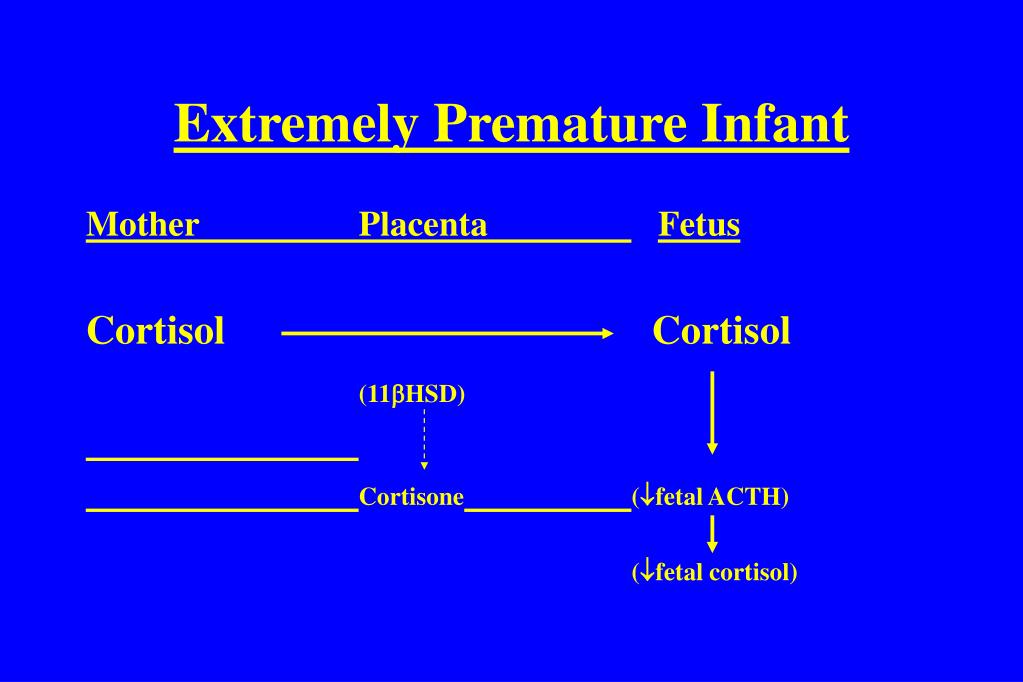 Extremely Premature Infant

Mother Placenta Fetus

Cortisol Cortisol

(11βHSD)

Cortisone (↓fetal ACTH)

(↓fetal cortisol)